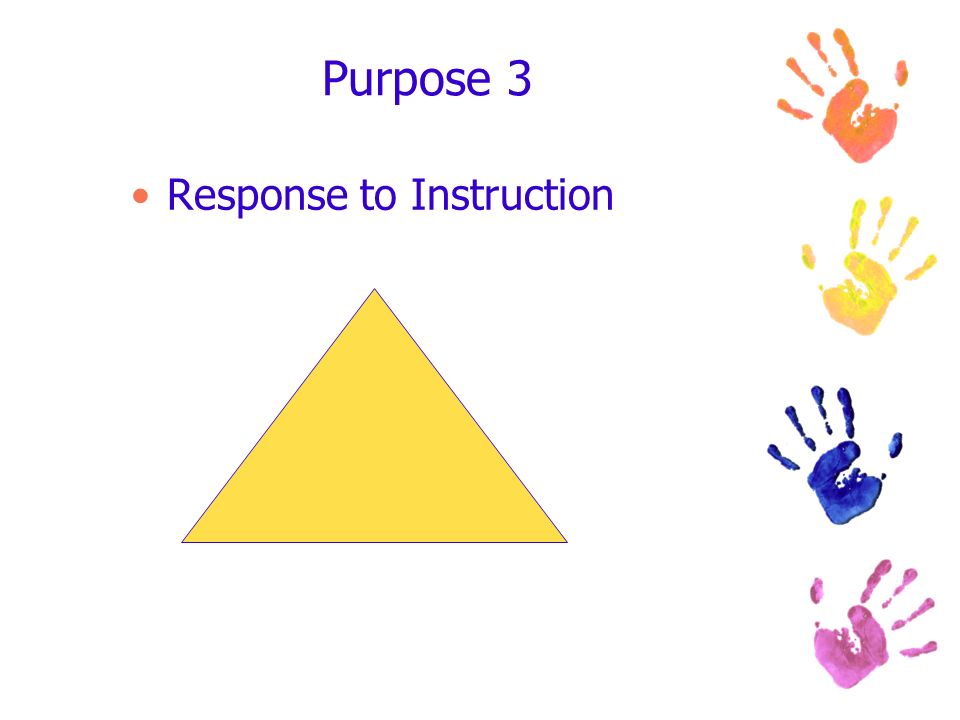 Purpose 3

• Response to Instruction